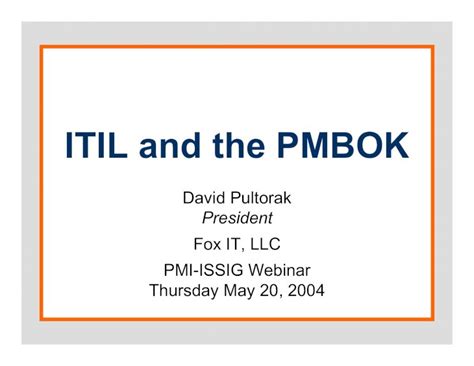 ITIL and the PMBOK

David Pultorak
President

Fox IT, LLC

PMI-ISSIG Webinar
Thursday May 20, 2004